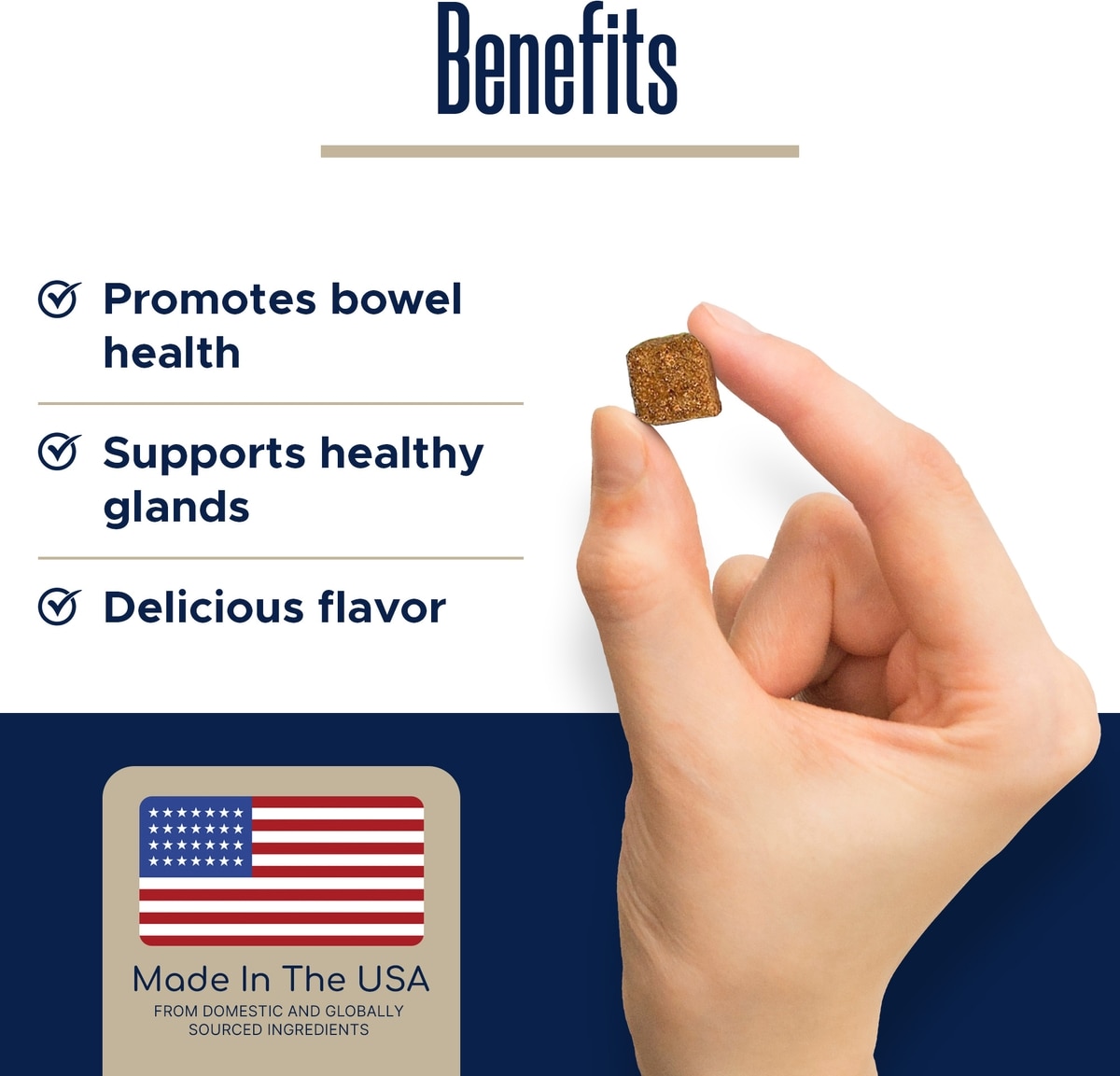 Benefits

Promotes bowel health

Supports healthy glands

Delicious flavor

Made In The USA
FROM DOMESTIC AND GLOBALLY SOURCED INGREDIENTS